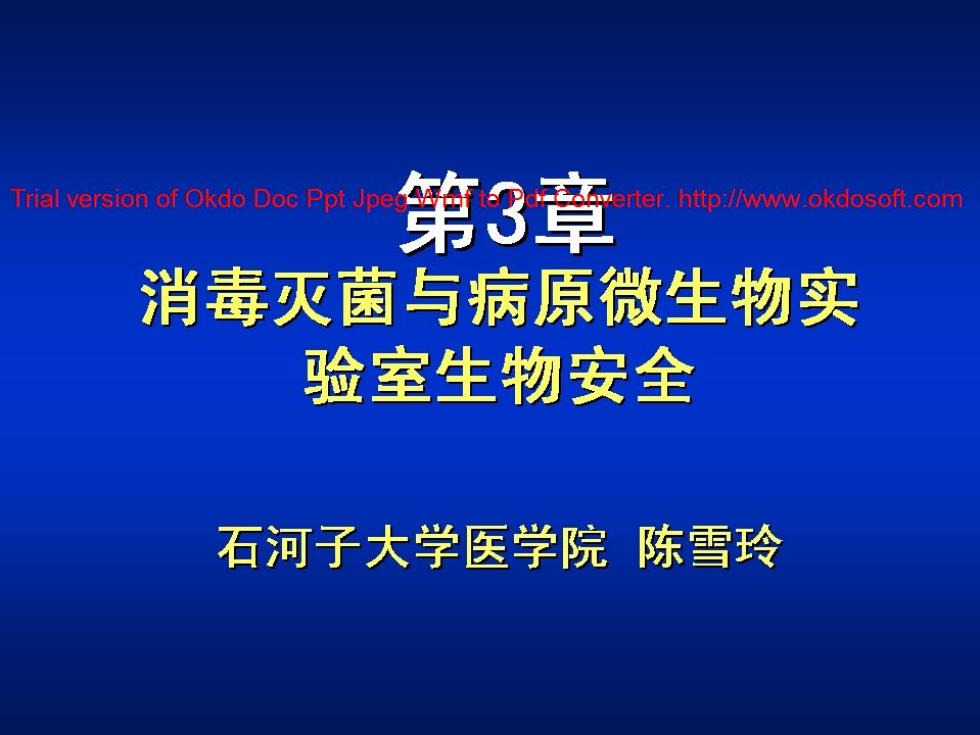 Trial version of Okdo Doc Ppt Jpeg Wmf to Pdf Converter. http://www.okdosoft.com

第3章
消毒灭菌与病原微生物实验室生物安全

石河子大学医学院 陈雪玲